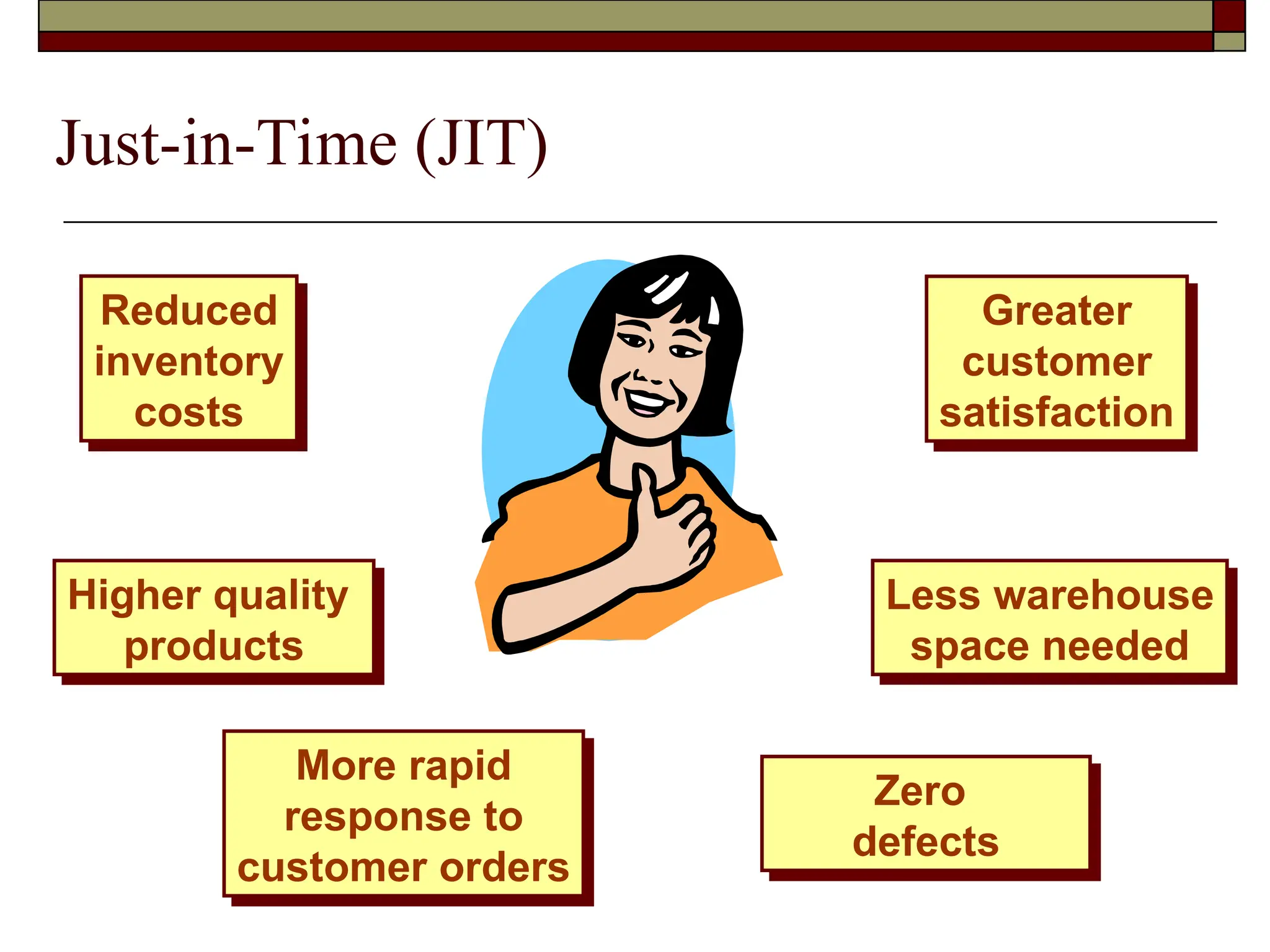 Just-in-Time (JIT)

Reduced inventory costs

Greater customer satisfaction

Higher quality products

Less warehouse space needed

More rapid response to customer orders

Zero defects